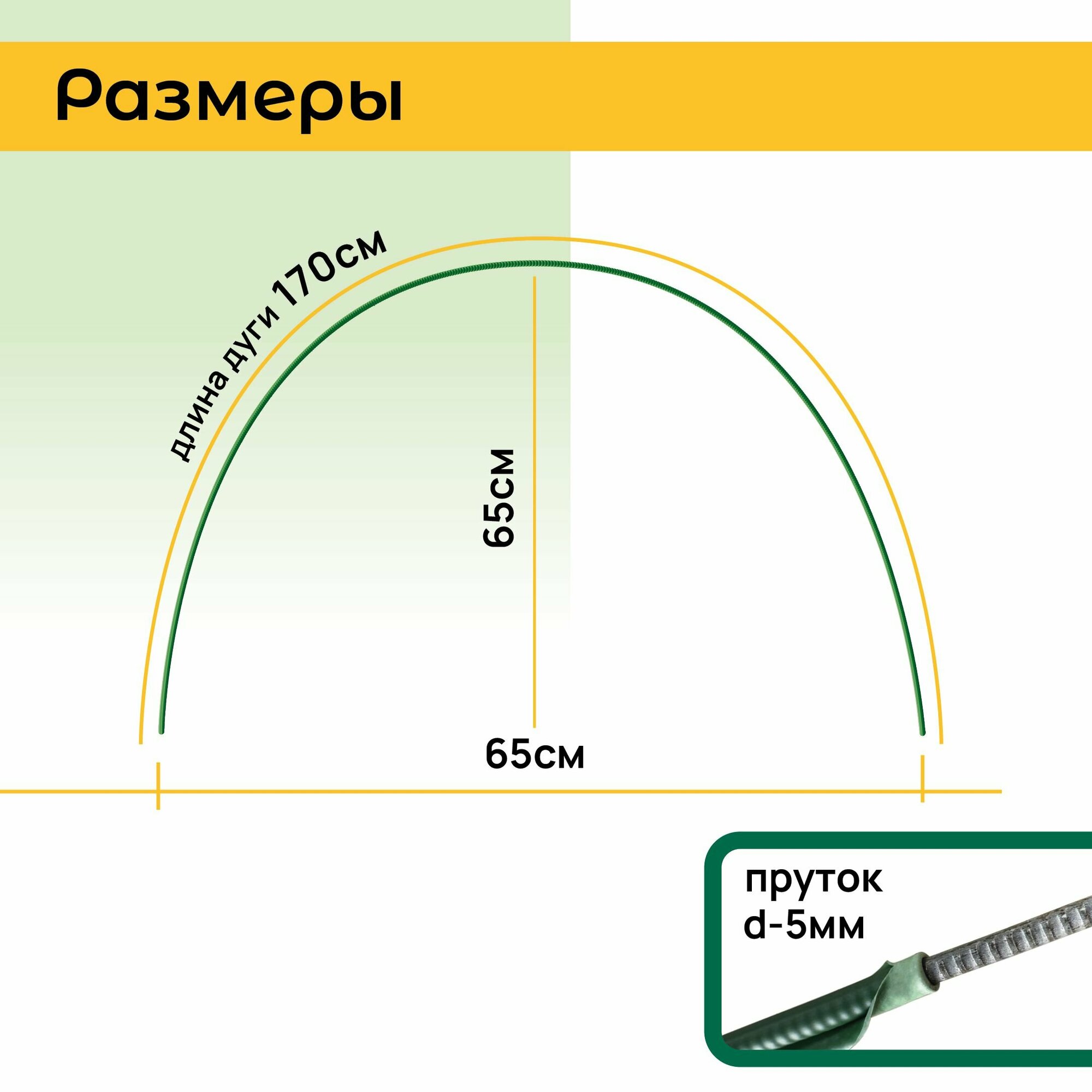 Размеры

длина дуги 170см

65см

65см

пруток
d-5мм